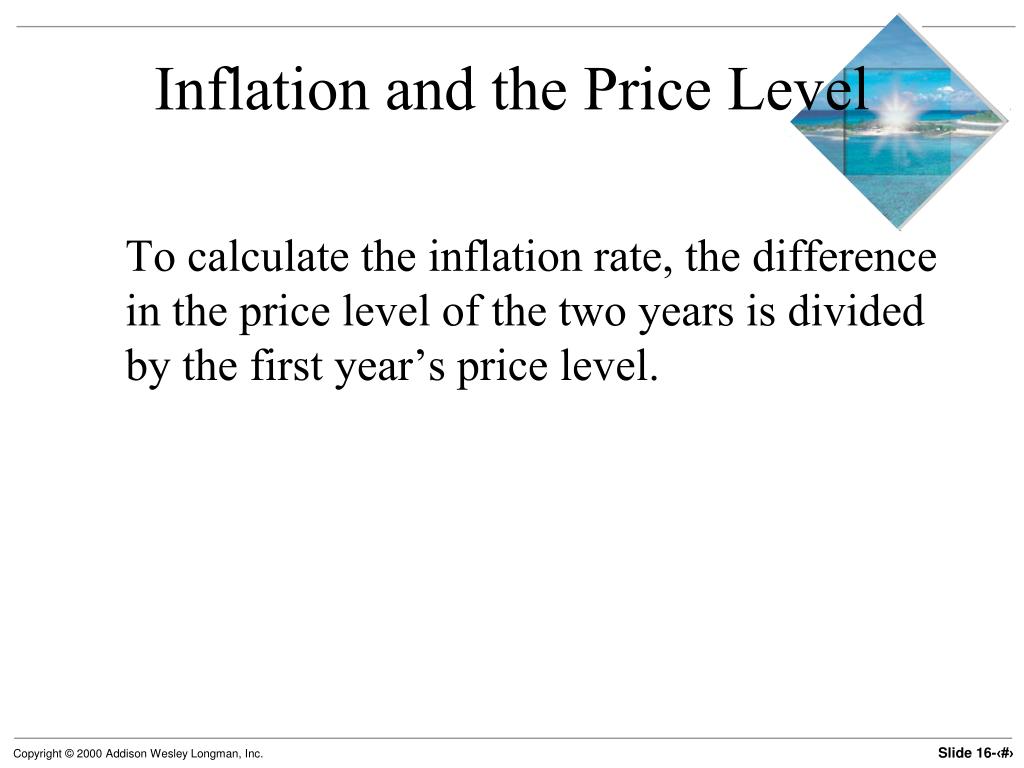 Inflation and the Price Level

To calculate the inflation rate, the difference in the price level of the two years is divided by the first year’s price level.

Copyright © 2000 Addison Wesley Longman, Inc.

Slide 16-‹#›